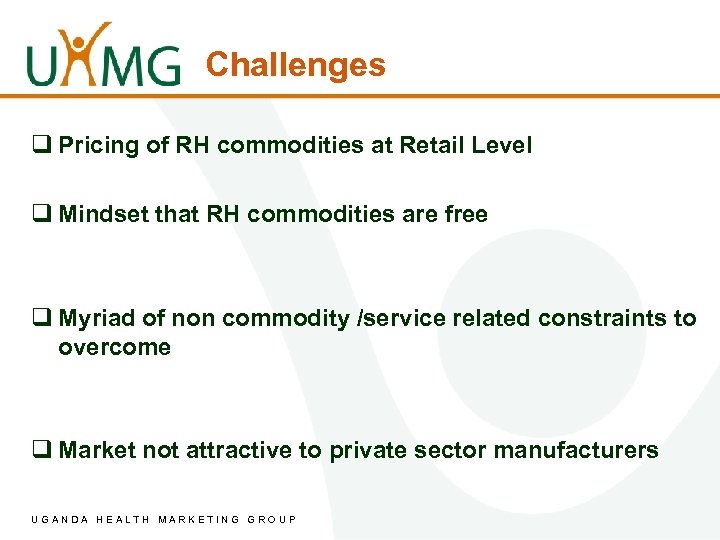 UHMG Challenges

❑ Pricing of RH commodities at Retail Level

❑ Mindset that RH commodities are free

❑ Myriad of non commodity /service related constraints to overcome

❑ Market not attractive to private sector manufacturers

UGANDA HEALTH MARKETING GROUP